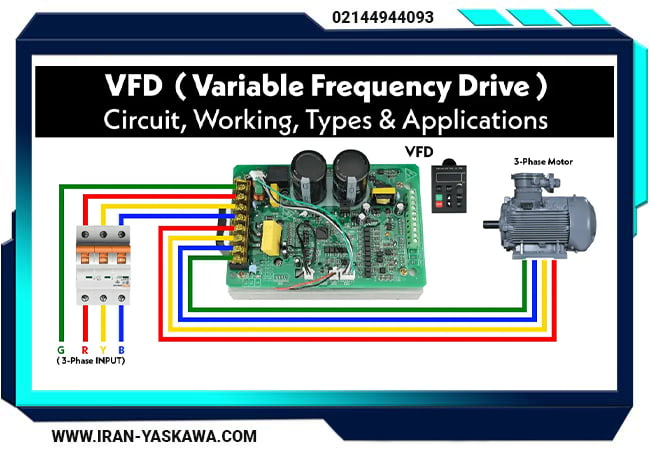 02144944093

VFD ( Variable Frequency Drive )
Circuit, Working, Types & Applications

VFD

3-Phase Motor

G R Y B
( 3-Phase INPUT)

WWW.IRAN-YASKAWA.COM